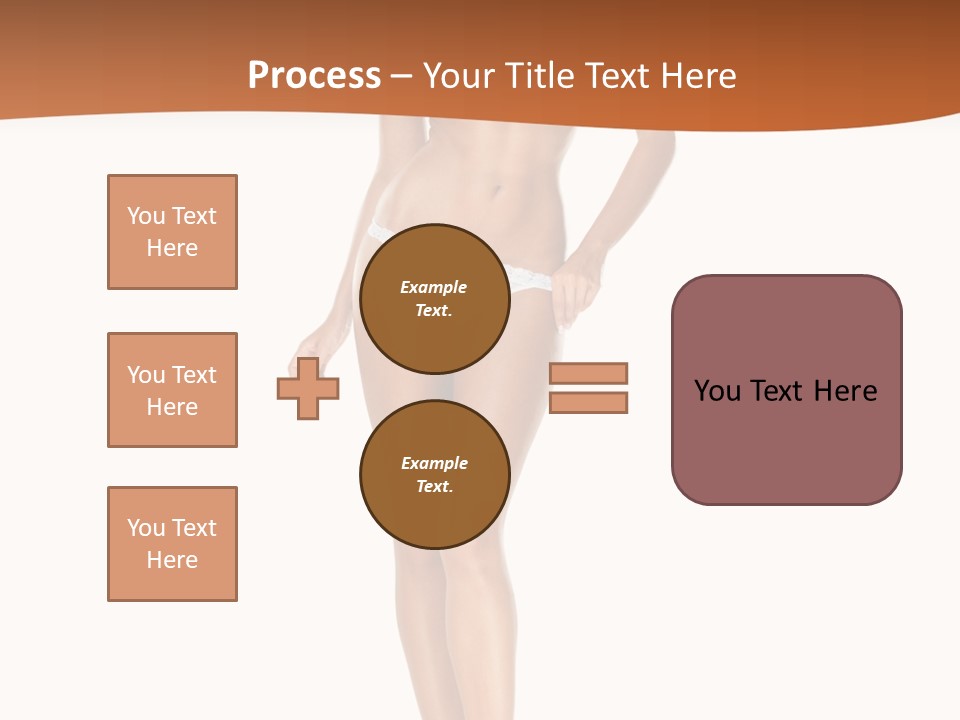 Process – Your Title Text Here

You Text Here

You Text Here

You Text Here

Example Text.

Example Text.

You Text Here